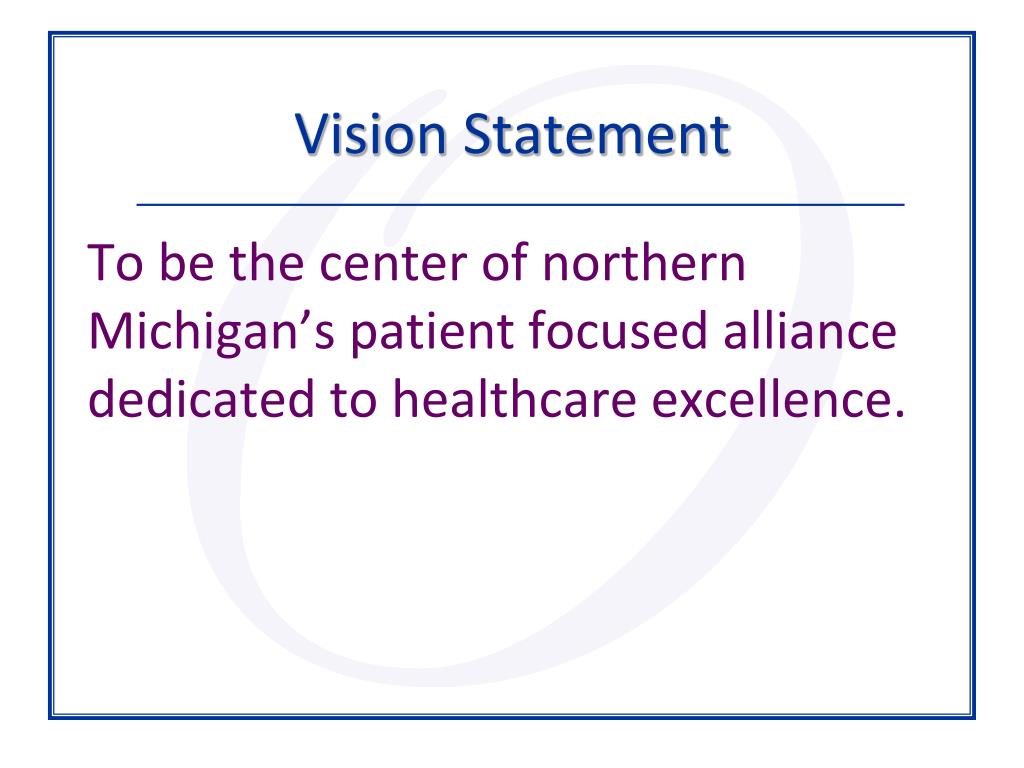 Vision Statement

To be the center of northern Michigan’s patient focused alliance dedicated to healthcare excellence.